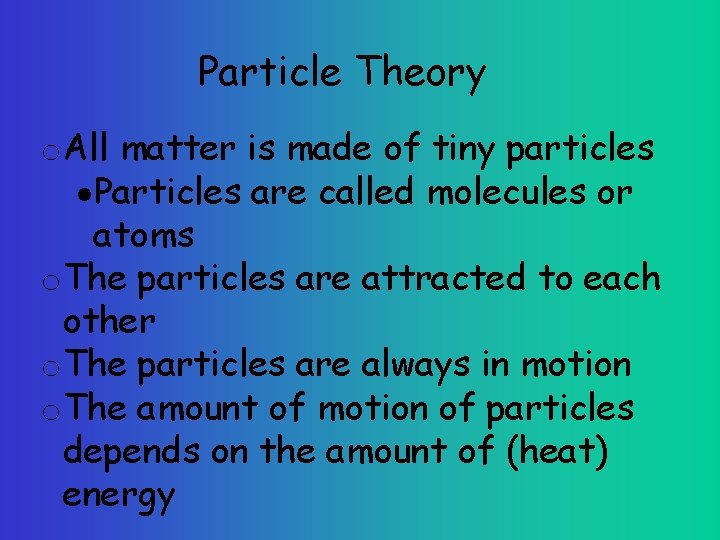 Particle Theory

o All matter is made of tiny particles
• Particles are called molecules or atoms
o The particles are attracted to each other
o The particles are always in motion
o The amount of motion of particles depends on the amount of (heat) energy